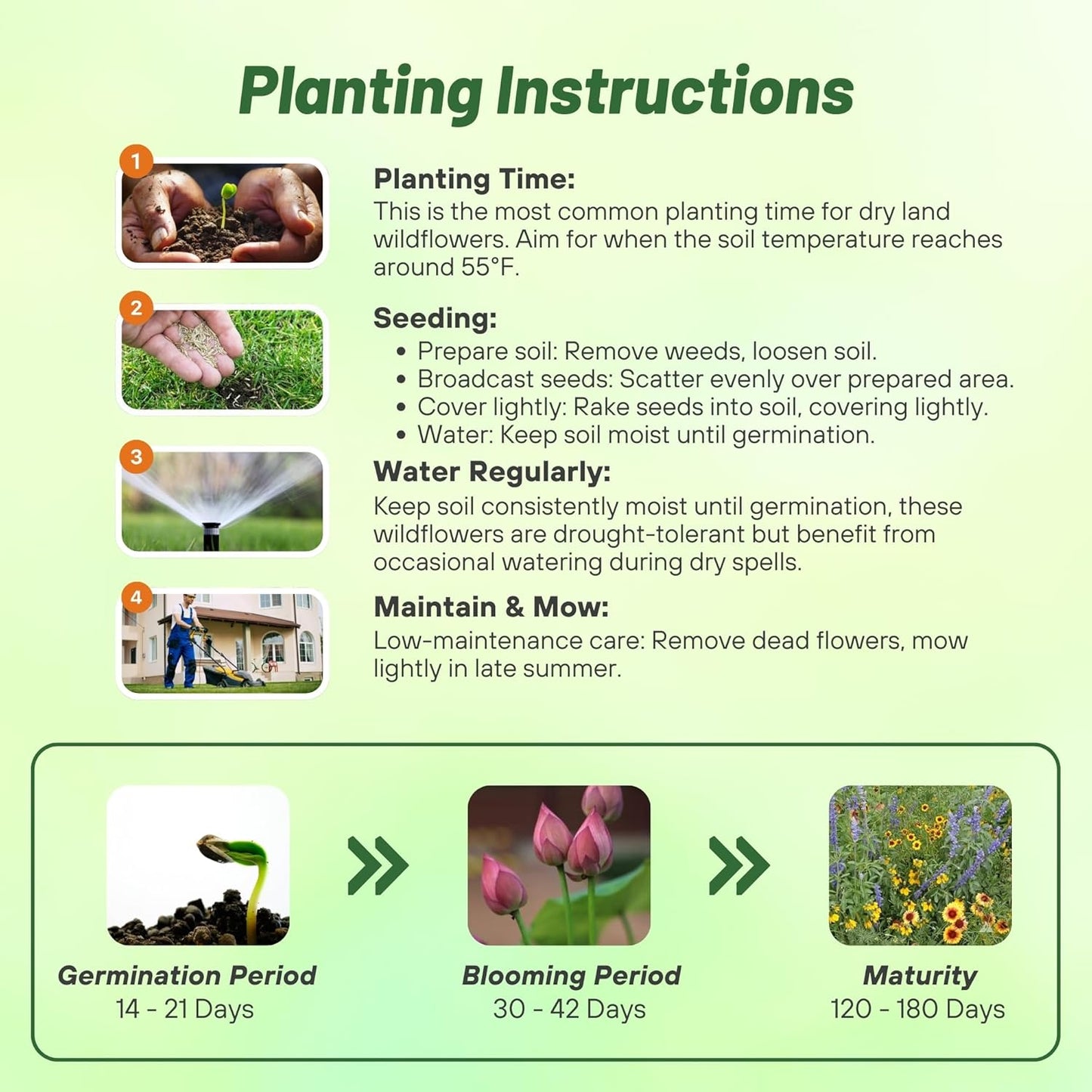 Planting Instructions

1

Planting Time:
This is the most common planting time for dry land wildflowers. Aim for when the soil temperature reaches around 55°F.

2

Seeding:
• Prepare soil: Remove weeds, loosen soil.
• Broadcast seeds: Scatter evenly over prepared area.
• Cover lightly: Rake seeds into soil, covering lightly.
• Water: Keep soil moist until germination.

3

Water Regularly:
Keep soil consistently moist until germination, these wildflowers are drought-tolerant but benefit from occasional watering during dry spells.

4

Maintain & Mow:
Low-maintenance care: Remove dead flowers, mow lightly in late summer.

Germination Period
14 - 21 Days

Blooming Period
30 - 42 Days

Maturity
120 - 180 Days